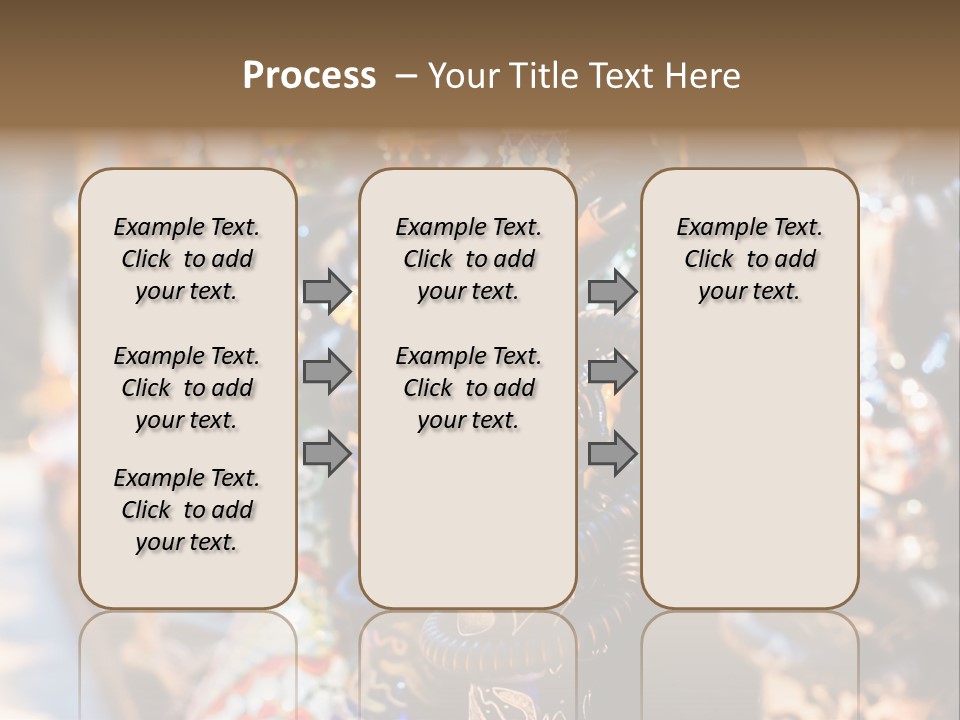 Process – Your Title Text Here

Example Text. Click to add your text.

Example Text. Click to add your text.

Example Text. Click to add your text.

Example Text. Click to add your text.

Example Text. Click to add your text.

Example Text. Click to add your text.